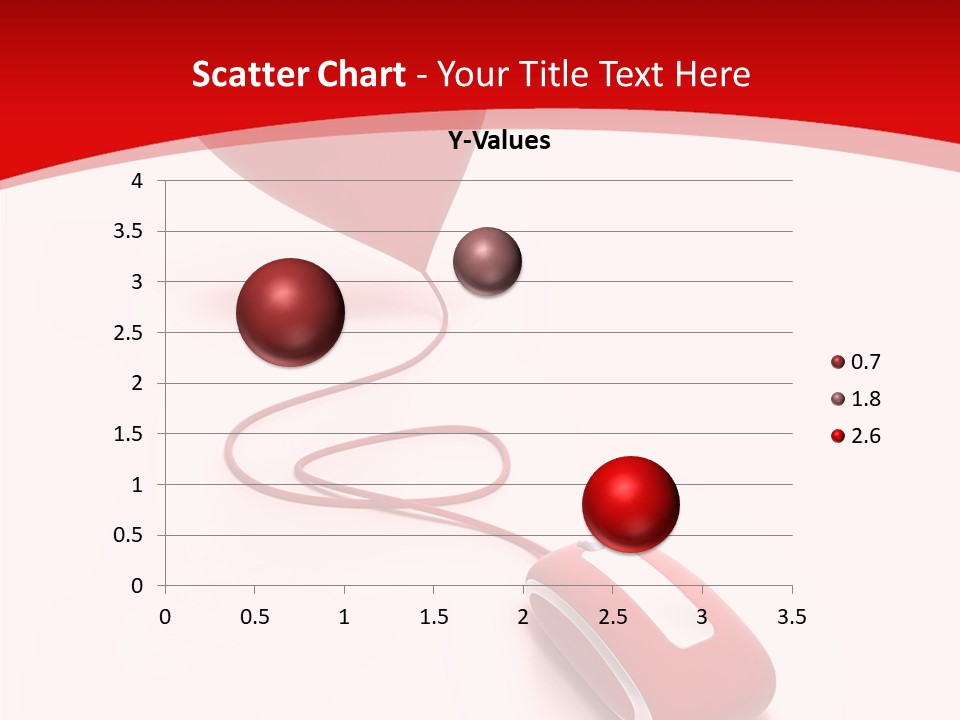 Scatter Chart - Your Title Text Here

Y-Values

4
3.5
3
2.5
2
1.5
1
0.5
0

0 0.5 1 1.5 2 2.5 3 3.5

0.7
1.8
2.6